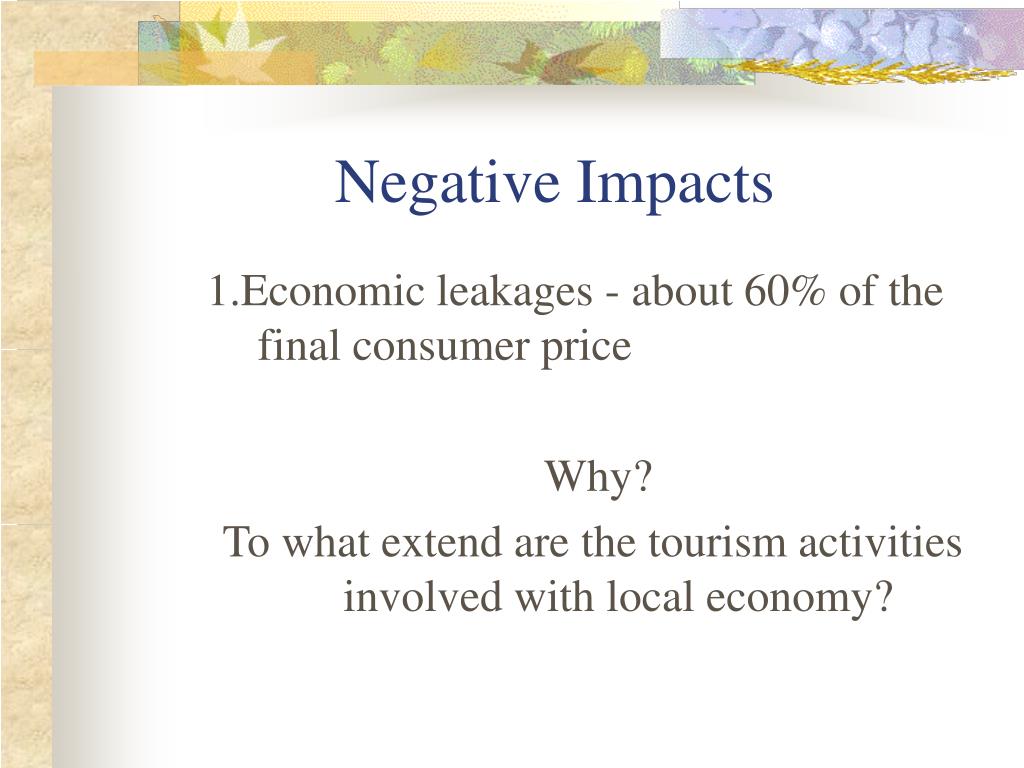 Negative Impacts

1.Economic leakages - about 60% of the final consumer price

Why?

To what extend are the tourism activities involved with local economy?